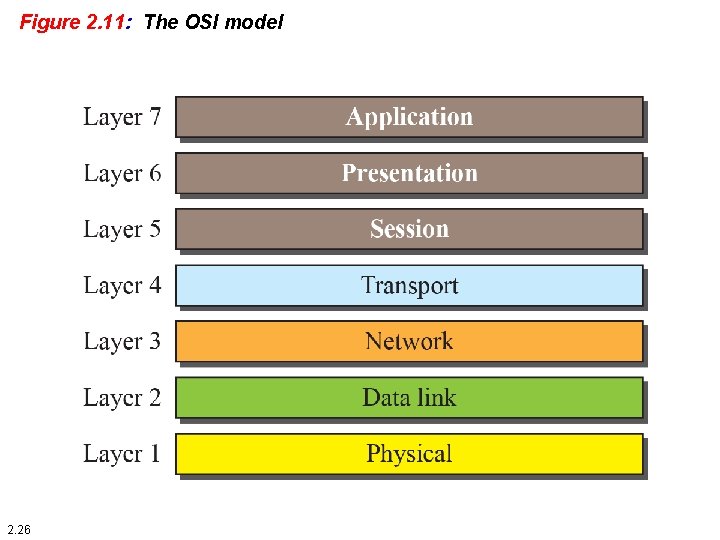 Figure 2.11: The OSI model

Layer 7 Application
Layer 6 Presentation
Layer 5 Session
Layer 4 Transport
Layer 3 Network
Layer 2 Data link
Layer 1 Physical

2.26